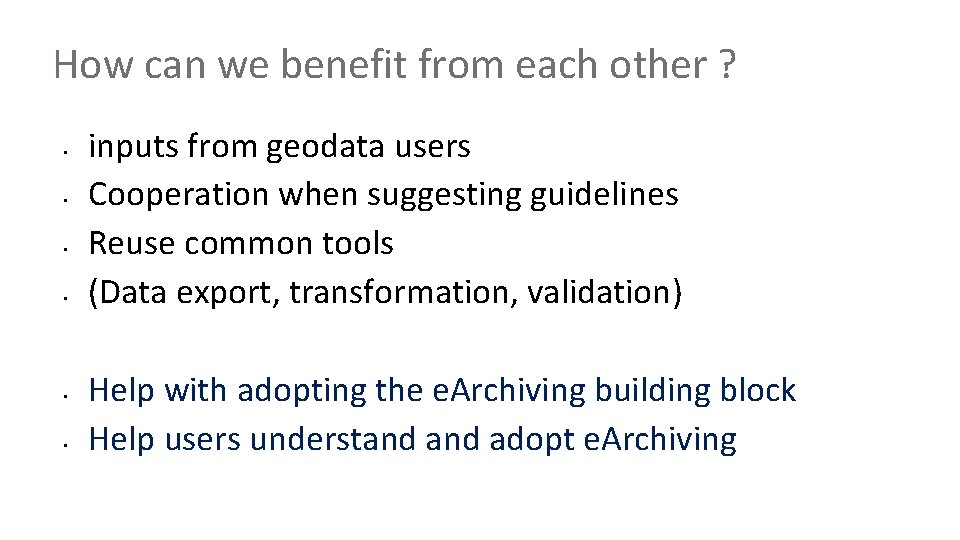 How can we benefit from each other ?

- inputs from geodata users
- Cooperation when suggesting guidelines
- Reuse common tools
- (Data export, transformation, validation)

- Help with adopting the eArchiving building block
- Help users understand and adopt eArchiving